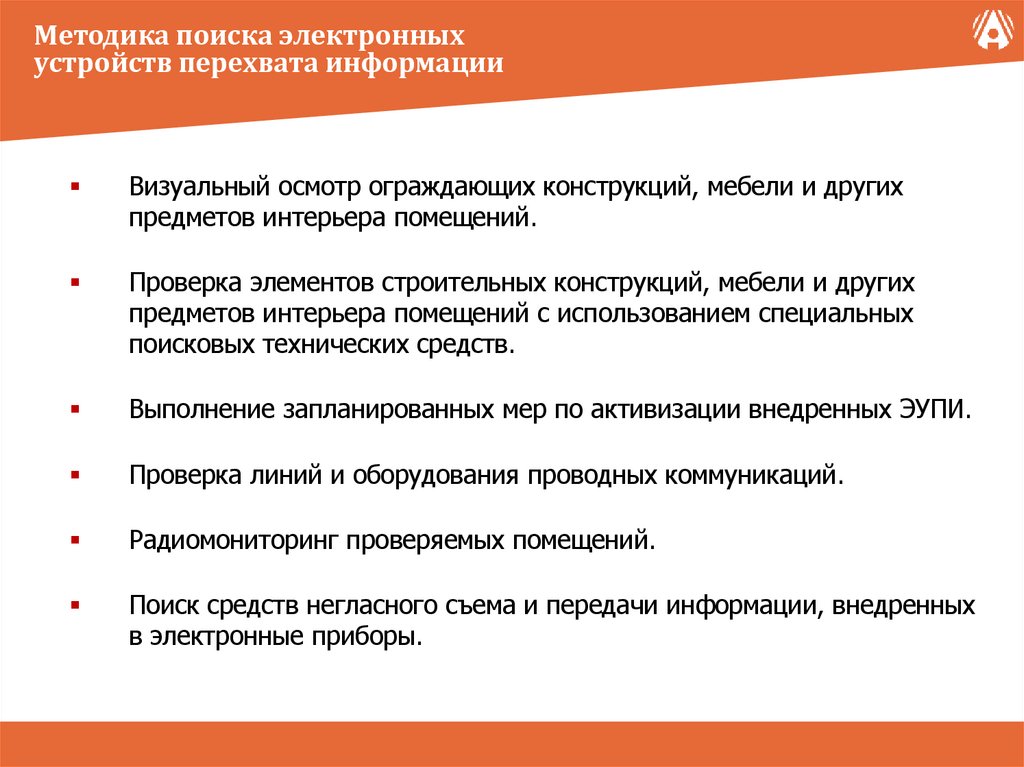 Методика поиска электронных устройств перехвата информации

▪ Визуальный осмотр ограждающих конструкций, мебели и других предметов интерьера помещений.

▪ Проверка элементов строительных конструкций, мебели и других предметов интерьера помещений с использованием специальных поисковых технических средств.

▪ Выполнение запланированных мер по активизации внедренных ЭУПИ.

▪ Проверка линий и оборудования проводных коммуникаций.

▪ Радиомониторинг проверяемых помещений.

▪ Поиск средств негласного съема и передачи информации, внедренных в электронные приборы.